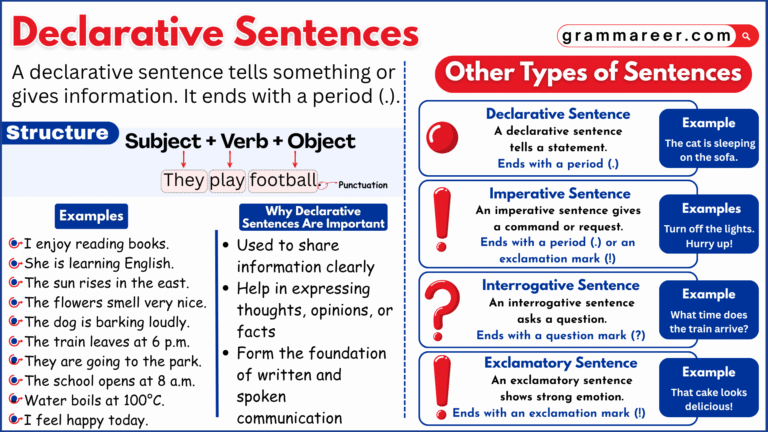 Declarative Sentences

grammareer.com

A declarative sentence tells something or gives information. It ends with a period (.).

Structure

Subject + Verb + Object

They play football.

Punctuation

Examples

I enjoy reading books.
She is learning English.
The sun rises in the east.
The flowers smell very nice.
The dog is barking loudly.
The train leaves at 6 p.m.
They are going to the park.
The school opens at 8 a.m.
Water boils at 100°C.
I feel happy today.

Why Declarative Sentences Are Important

• Used to share information clearly
• Help in expressing thoughts, opinions, or facts
• Form the foundation of written and spoken communication

Other Types of Sentences

Declarative Sentence
A declarative sentence tells a statement.
Ends with a period (.)

Example
The cat is sleeping on the sofa.

Imperative Sentence
An imperative sentence gives a command or request.
Ends with a period (.) or an exclamation mark (!)

Examples
Turn off the lights.
Hurry up!

Interrogative Sentence
An interrogative sentence asks a question.
Ends with a question mark (?)

Example
What time does the train arrive?

Exclamatory Sentence
An exclamatory sentence shows strong emotion.
Ends with an exclamation mark (!)

Example
That cake looks delicious!